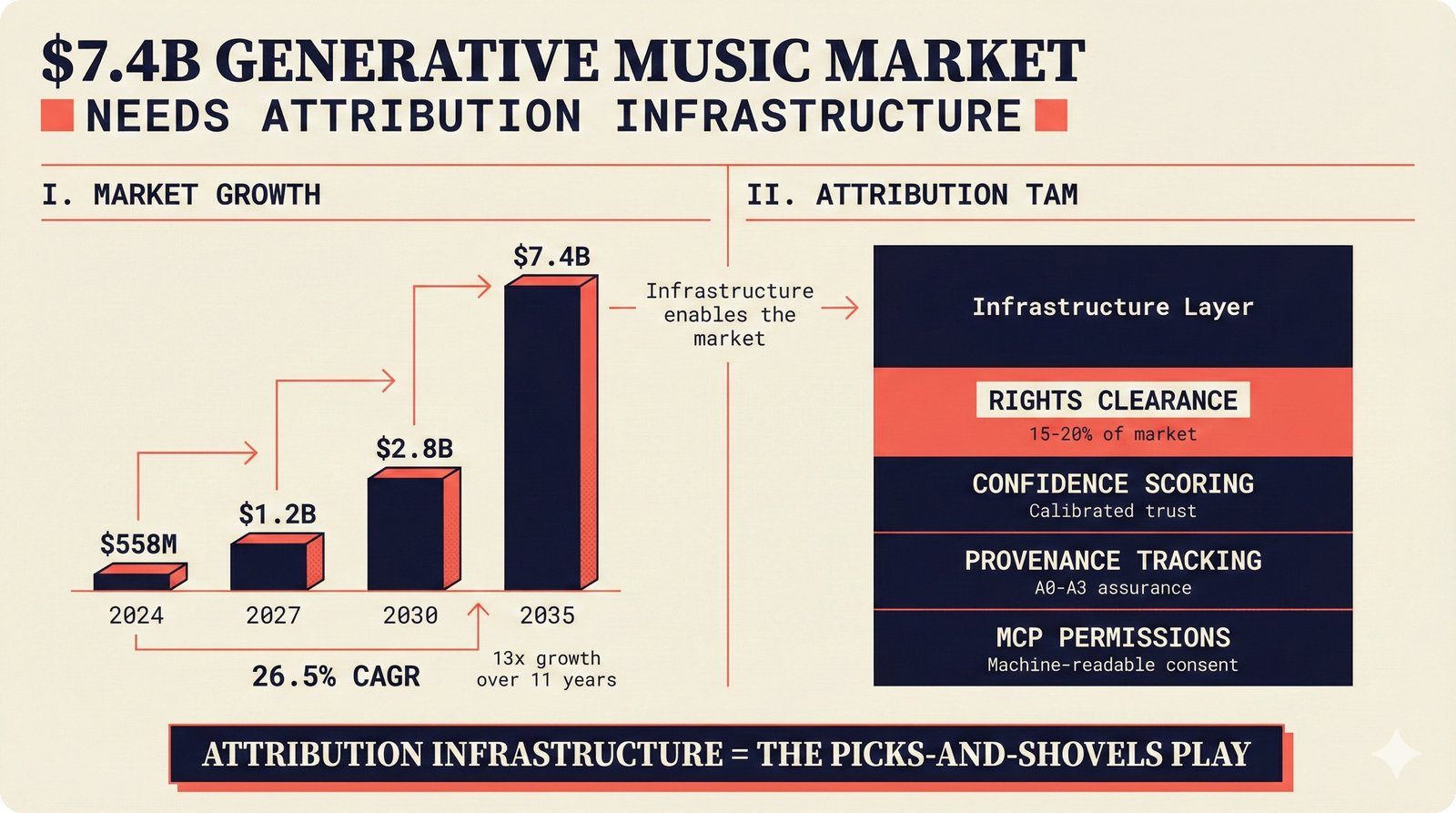 $7.4B GENERATIVE MUSIC MARKET
NEEDS ATTRIBUTION INFRASTRUCTURE

I. MARKET GROWTH

$558M
$1.2B
$2.8B
$7.4B

2024
2027
2030
2035

26.5% CAGR

13x growth over 11 years

Infrastructure enables the market

II. ATTRIBUTION TAM

Infrastructure Layer

RIGHTS CLEARANCE
15-20% of market

CONFIDENCE SCORING
Calibrated trust

PROVENANCE TRACKING
A0-A3 assurance

MCP PERMISSIONS
Machine-readable consent

ATTRIBUTION INFRASTRUCTURE = THE PICKS-AND-SHOVELS PLAY